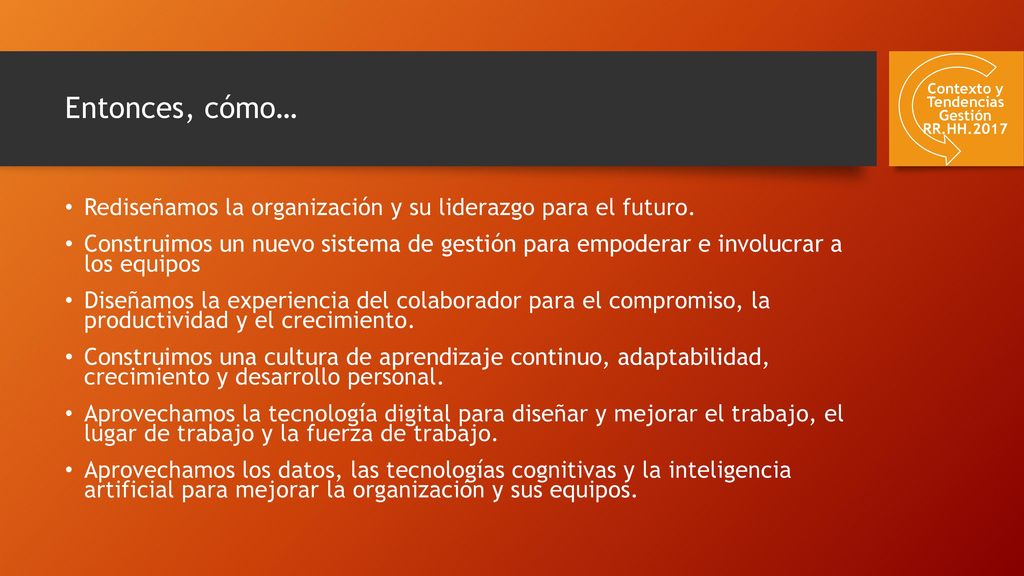 Entonces, cómo…

Contexto y Tendencias Gestión RR.HH.2017

• Rediseñamos la organización y su liderazgo para el futuro.
• Construimos un nuevo sistema de gestión para empoderar e involucrar a los equipos
• Diseñamos la experiencia del colaborador para el compromiso, la productividad y el crecimiento.
• Construimos una cultura de aprendizaje continuo, adaptabilidad, crecimiento y desarrollo personal.
• Aprovechamos la tecnología digital para diseñar y mejorar el trabajo, el lugar de trabajo y la fuerza de trabajo.
• Aprovechamos los datos, las tecnologías cognitivas y la inteligencia artificial para mejorar la organización y sus equipos.